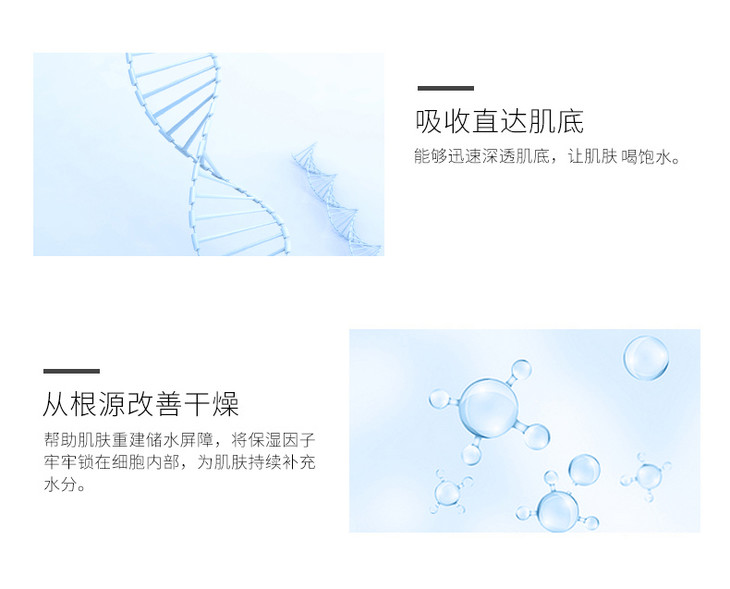 吸收直达肌底

能够迅速深透肌底，让肌肤 喝饱水。

从根源改善干燥

帮助肌肤重建储水屏障，将保湿因子牢牢锁在细胞内部，为肌肤持续补充水分。